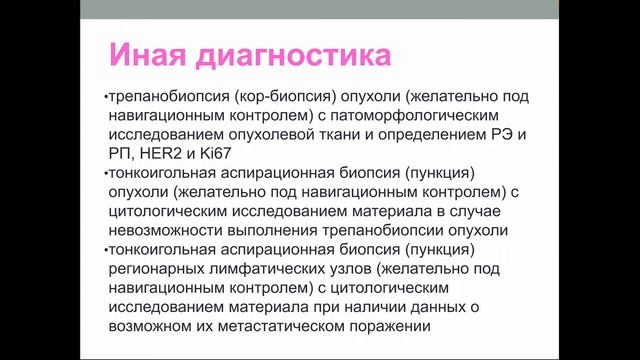 Иная диагностика

•трепанобиопсия (кор-биопсия) опухоли (желательно под навигационным контролем) с патоморфологическим исследованием опухолевой ткани и определением РЭ и РП, HER2 и Ki67
•тонкоигольная аспирационная биопсия (пункция) опухоли (желательно под навигационным контролем) с цитологическим исследованием материала в случае невозможности выполнения трепанобиопсии опухоли
•тонкоигольная аспирационная биопсия (пункция) регионарных лимфатических узлов (желательно под навигационным контролем) с цитологическим исследованием материала при наличии данных о возможном их метастатическом поражении